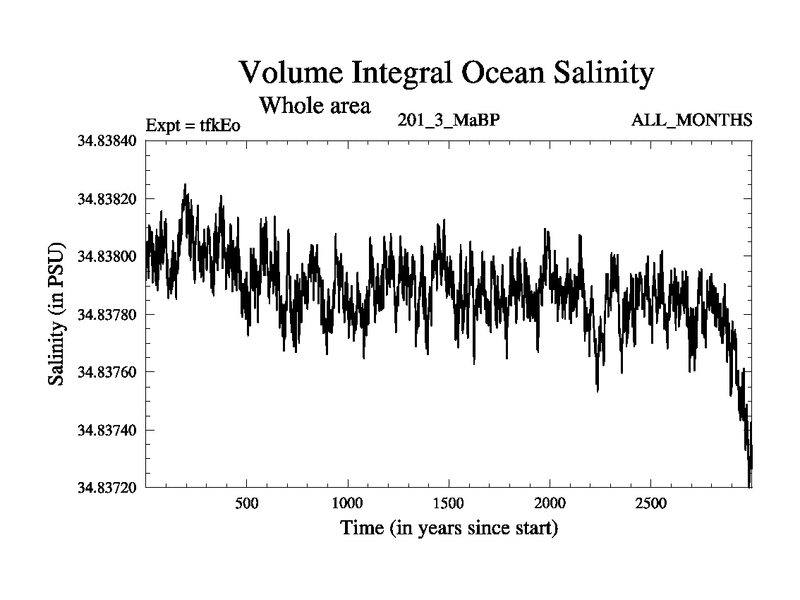 Volume Integral Ocean Salinity

Whole area

Expt = tfkEo

201_3_MaBP

ALL_MONTHS

34.83840
34.83820
34.83800
34.83780
34.83760
34.83740
34.83720

Salinity (in PSU)

500
1000
1500
2000
2500

Time (in years since start)